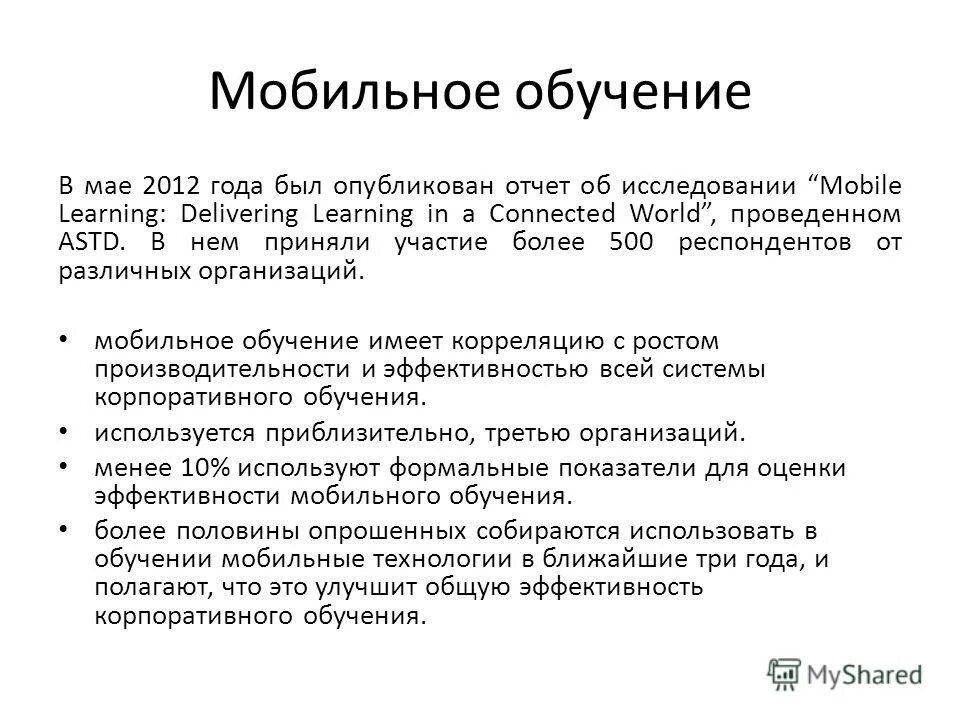 Мобильное обучение

В мае 2012 года был опубликован отчет об исследовании “Mobile Learning: Delivering Learning in a Connected World”, проведенном ASTD. В нем приняли участие более 500 респондентов от различных организаций.

• мобильное обучение имеет корреляцию с ростом производительности и эффективностью всей системы корпоративного обучения.
• используется приблизительно, третью организаций.
• менее 10% используют формальные показатели для оценки эффективности мобильного обучения.
• более половины опрошенных собираются использовать в обучении мобильные технологии в ближайшие три года, и полагают, что это улучшит общую эффективность корпоративного обучения.

MyShared